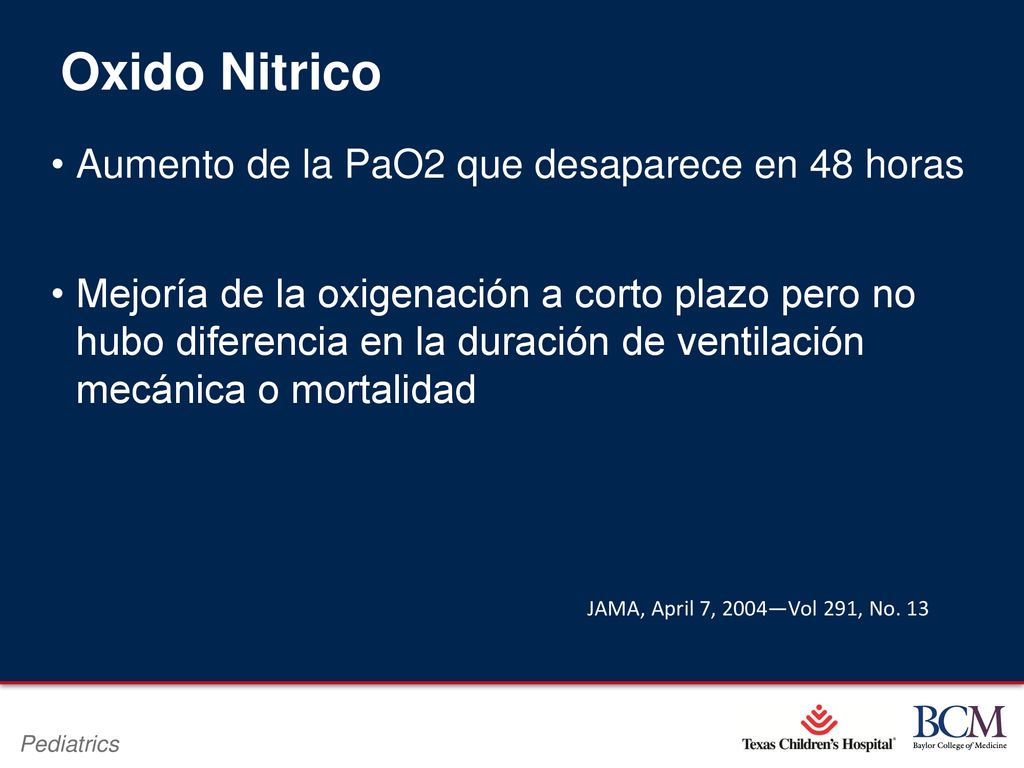 Oxido Nitrico

• Aumento de la PaO2 que desaparece en 48 horas

• Mejoría de la oxigenación a corto plazo pero no hubo diferencia en la duración de ventilación mecánica o mortalidad

JAMA, April 7, 2004—Vol 291, No. 13

Pediatrics

Texas Children's Hospital

BCM
Baylor College of Medicine